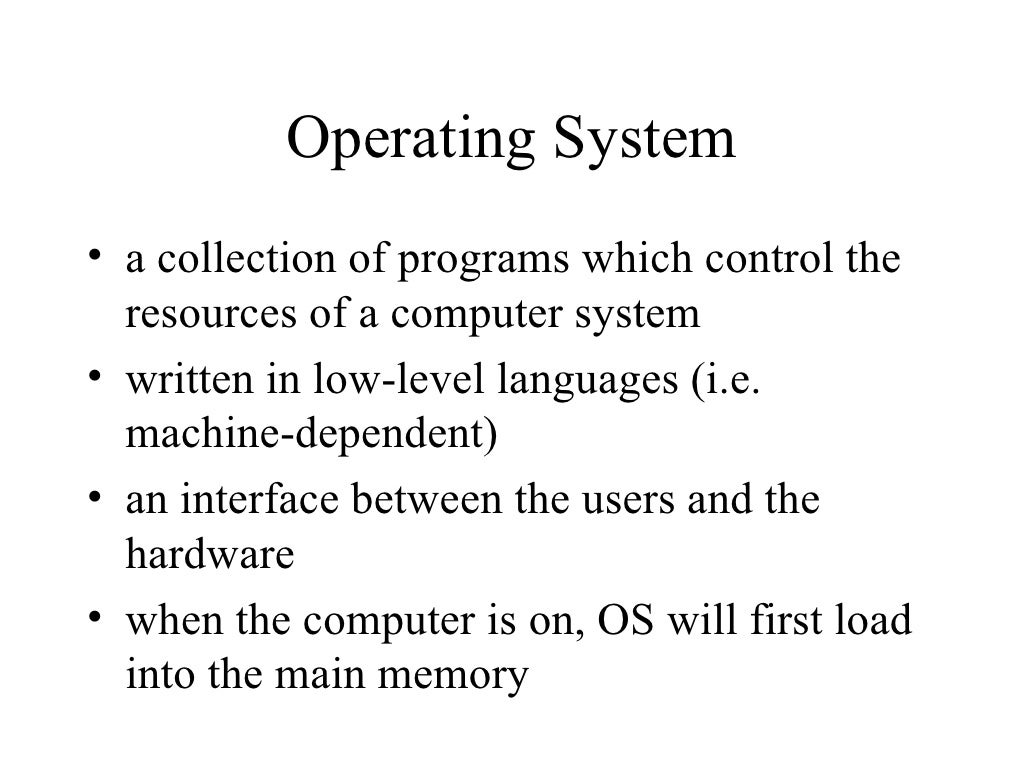 Operating System

• a collection of programs which control the resources of a computer system
• written in low-level languages (i.e. machine-dependent)
• an interface between the users and the hardware
• when the computer is on, OS will first load into the main memory